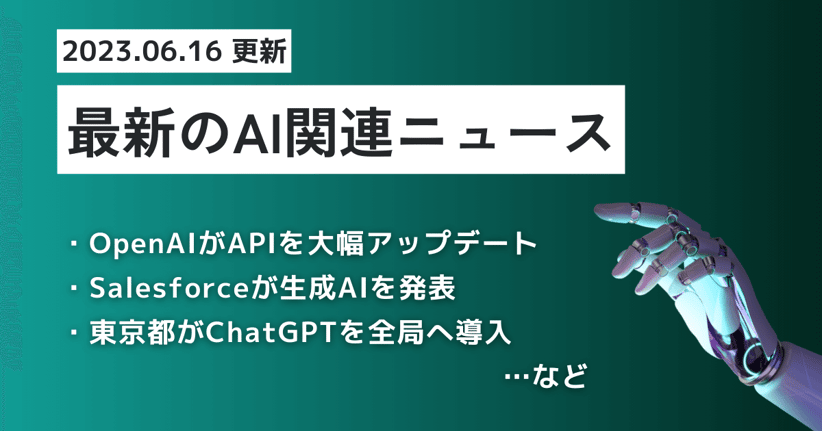 2023.06.16 更新

最新のAI関連ニュース

・OpenAIがAPIを大幅アップデート
・Salesforceが生成AIを発表
・東京都がChatGPTを全局へ導入
…など